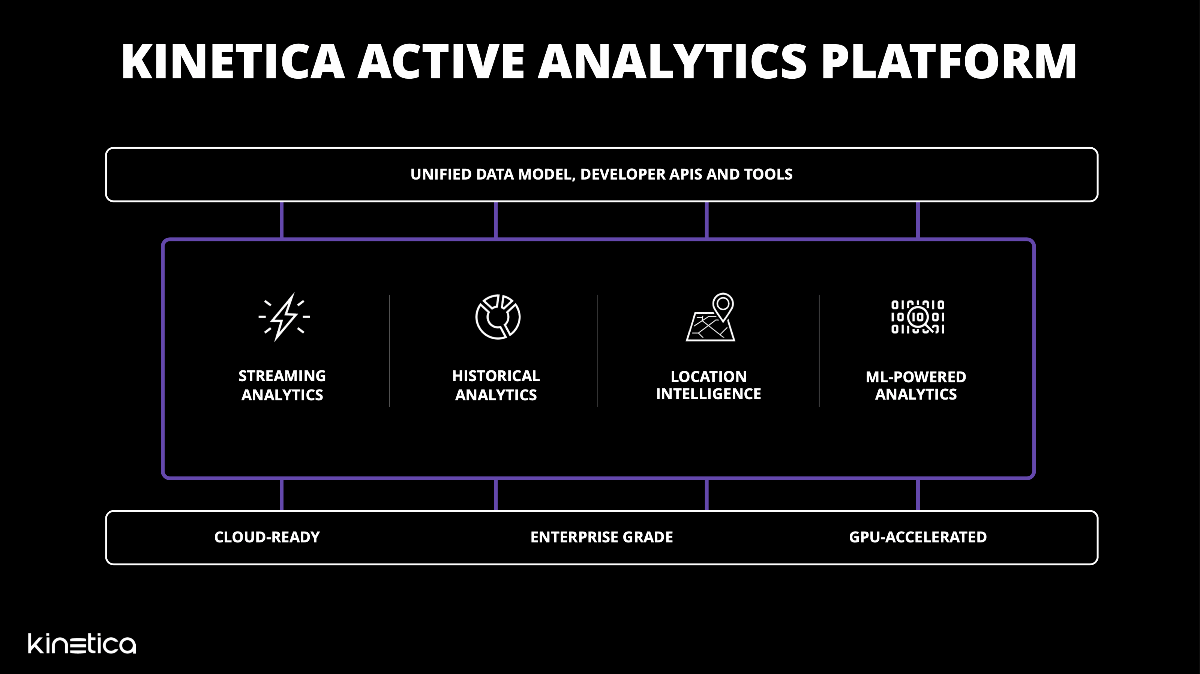 KINETICA ACTIVE ANALYTICS PLATFORM

UNIFIED DATA MODEL, DEVELOPER APIS AND TOOLS

STREAMING ANALYTICS

HISTORICAL ANALYTICS

LOCATION INTELLIGENCE

ML-POWERED ANALYTICS

CLOUD-READY

ENTERPRISE GRADE

GPU-ACCELERATED

kinetica